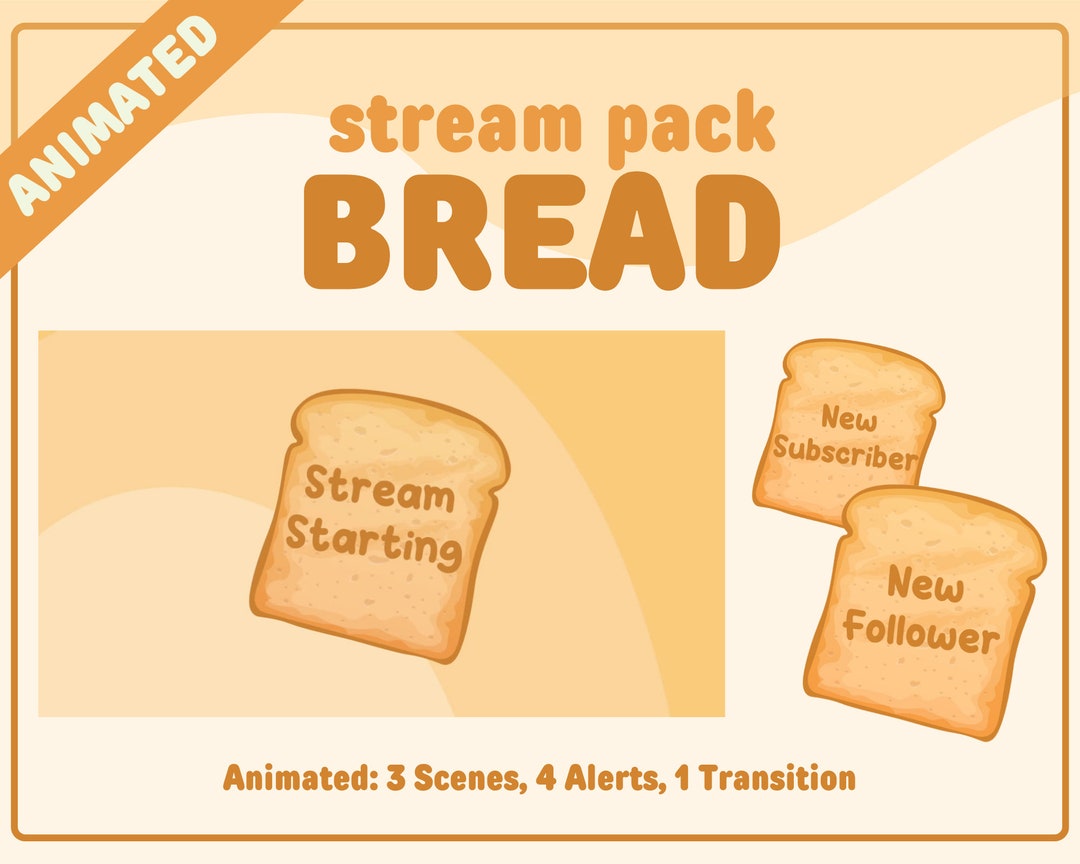 ANIMATED

stream pack
BREAD

Stream Starting

New Subscriber

New Follower

Animated: 3 Scenes, 4 Alerts, 1 Transition